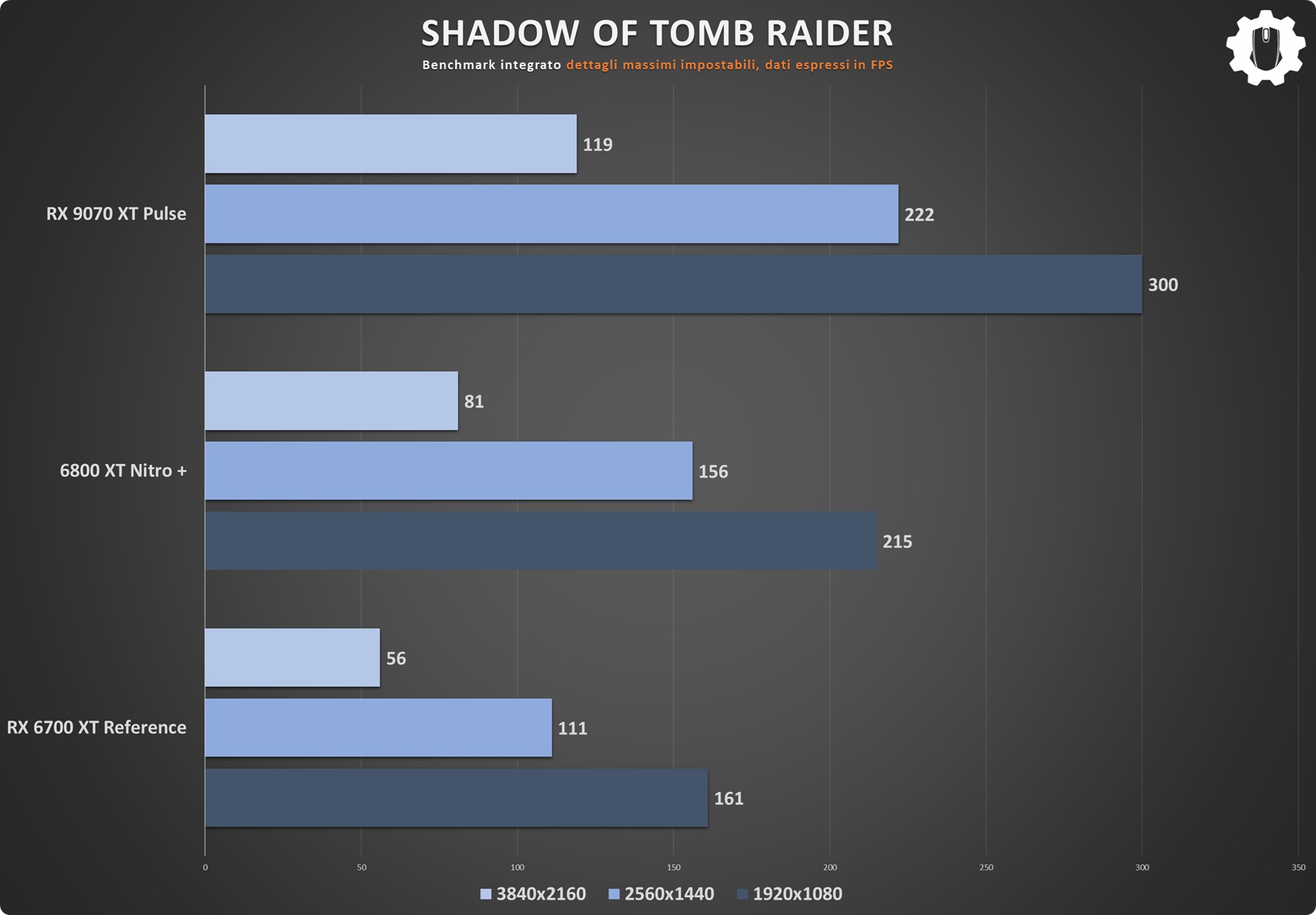 SHADOW OF TOMB RAIDER

Benchmark integrato dettagli massimi impostabili, dati espressi in FPS

RX 9070 XT Pulse
119
222
300

6800 XT Nitro +
81
156
215

RX 6700 XT Reference
56
111
161

0 50 100 150 200 250 300 350

3840x2160 2560x1440 1920x1080